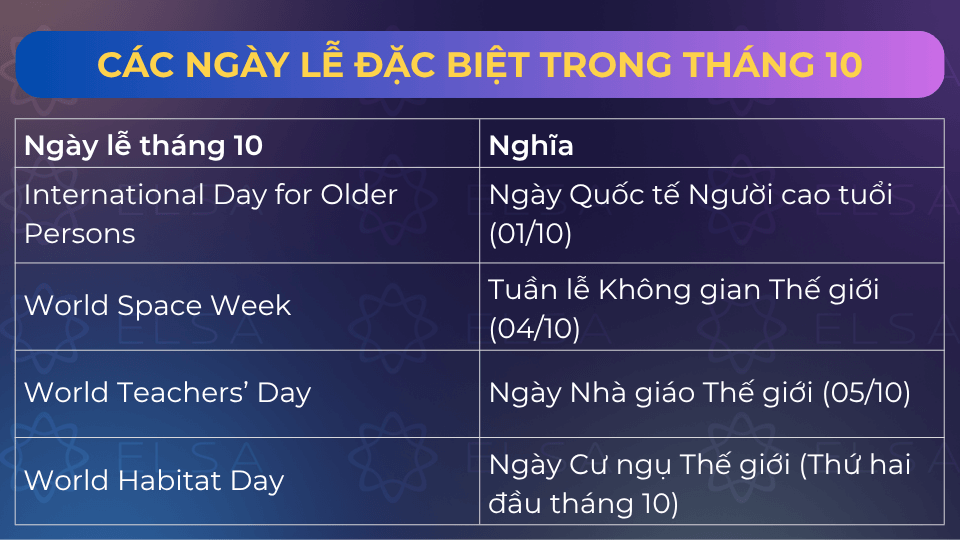 CÁC NGÀY LỄ ĐẶC BIỆT TRONG THÁNG 10

| Ngày lễ tháng 10 | Nghĩa |
|---|---|
| International Day for Older Persons | Ngày Quốc tế Người cao tuổi (01/10) |
| World Space Week | Tuần lễ Không gian Thế giới (04/10) |
| World Teachers' Day | Ngày Nhà giáo Thế giới (05/10) |
| World Habitat Day | Ngày Cư ngụ Thế giới (Thứ hai đầu tháng 10) |

ELSA